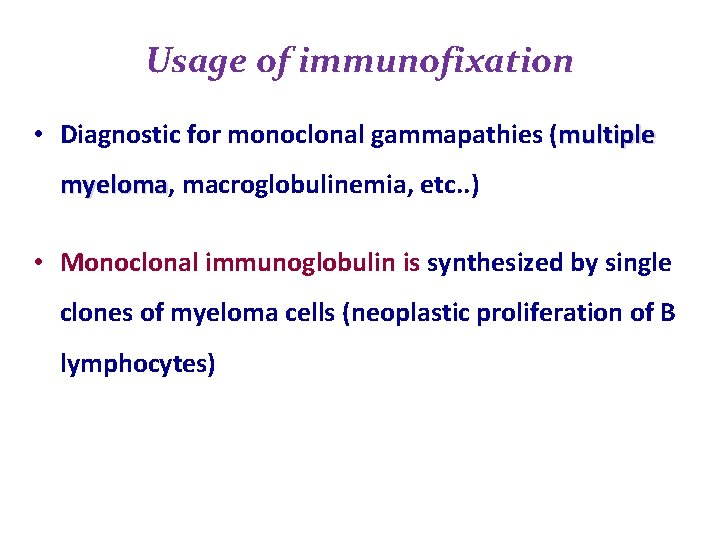 Usage of immunofixation

• Diagnostic for monoclonal gammapathies (multiple myeloma, macroglobulinemia, etc..)

• Monoclonal immunoglobulin is synthesized by single clones of myeloma cells (neoplastic proliferation of B lymphocytes)